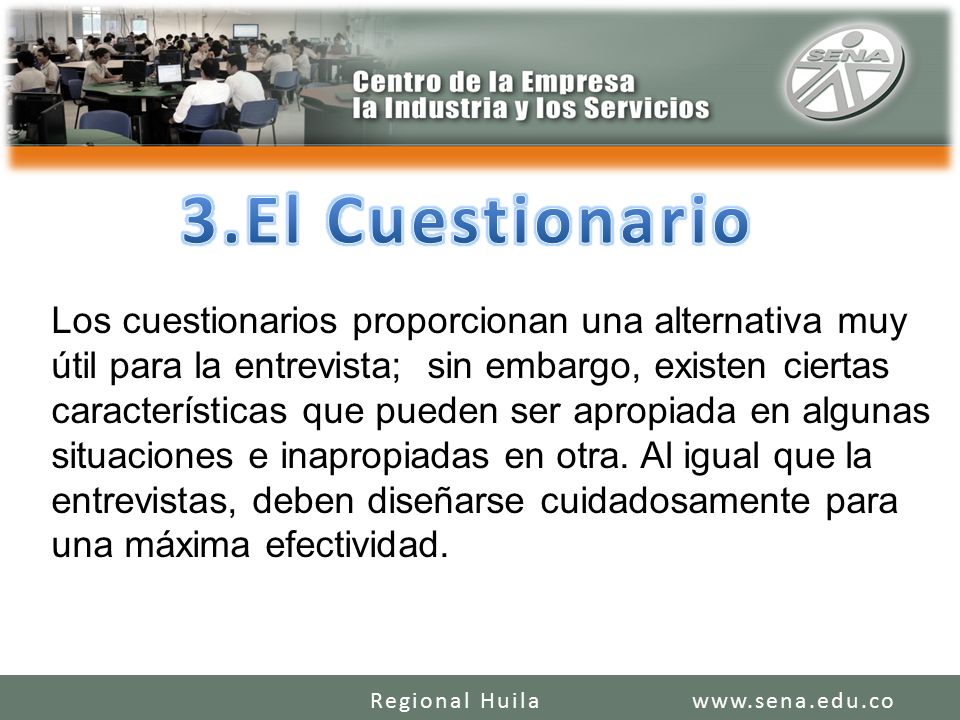 Centro de la Empresa
la Industria y los Servicios

SENA

3.El Cuestionario

Los cuestionarios proporcionan una alternativa muy útil para la entrevista; sin embargo, existen ciertas características que pueden ser apropiada en algunas situaciones e inapropiadas en otra. Al igual que la entrevistas, deben diseñarse cuidadosamente para una máxima efectividad.

Regional Huila www.sena.edu.co